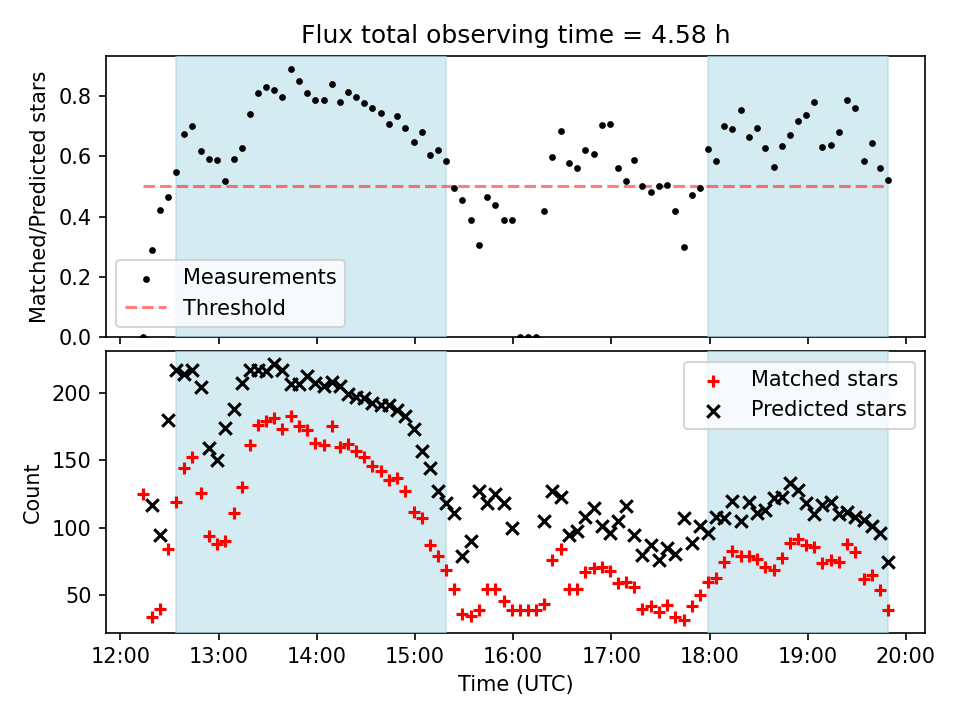 Flux total observing time = 4.58 h

Matched/Predicted stars

0.8
0.6
0.4
0.2
0.0

Measurements
Threshold

Count

200
150
100
50

Matched stars
Predicted stars

12:00
13:00
14:00
15:00
16:00
17:00
18:00
19:00
20:00

Time (UTC)